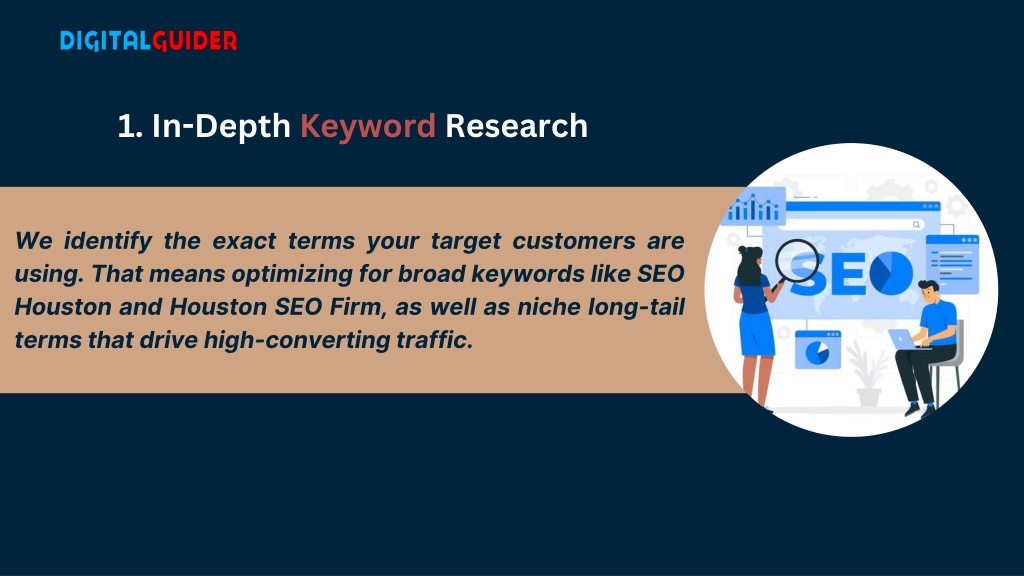 DIGITALGUIDER

1. In-Depth Keyword Research

We identify the exact terms your target customers are using. That means optimizing for broad keywords like SEO Houston and Houston SEO Firm, as well as niche long-tail terms that drive high-converting traffic.

SEO